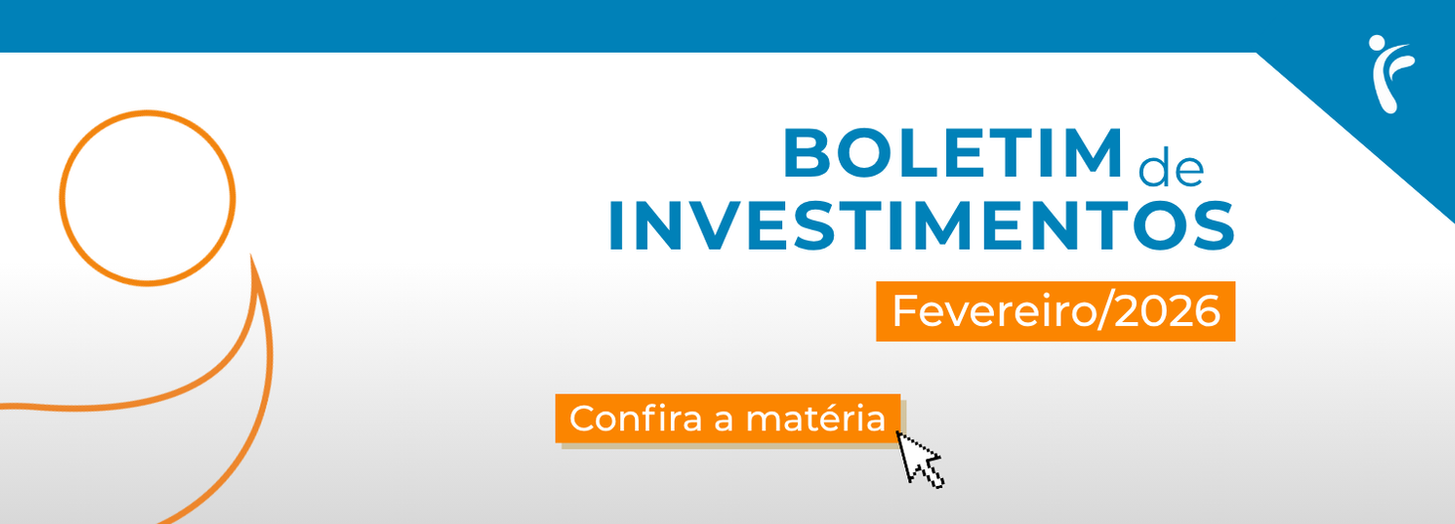 BOLETIM de INVESTIMENTOS

Fevereiro/2026

Confira a matéria